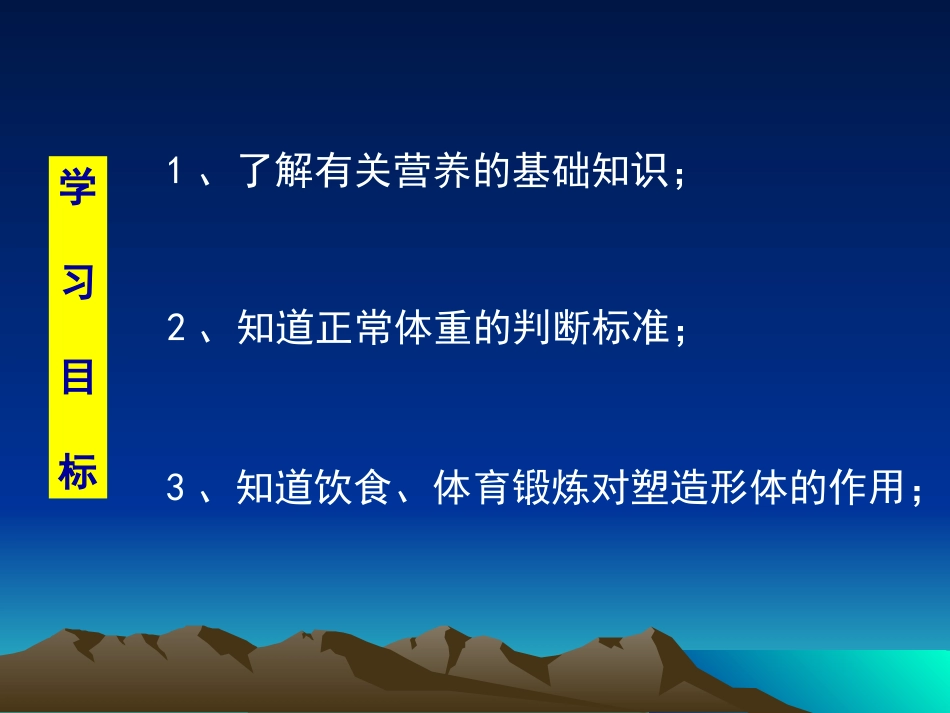 学习目标

1、了解有关营养的基础知识；

2、知道正常体重的判断标准；

3、知道饮食、体育锻炼对塑造形体的作用；